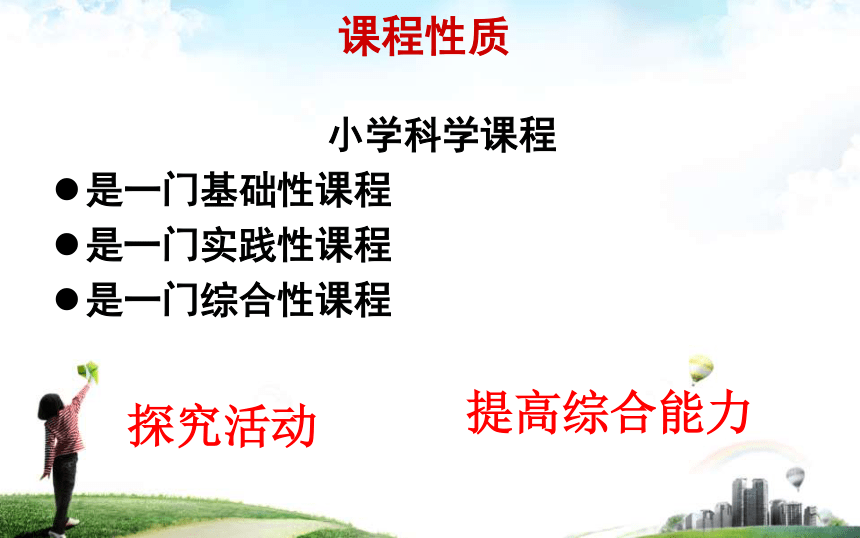 课程性质

小学科学课程

●是一门基础性课程

●是一门实践性课程

●是一门综合性课程

探究活动

提高综合能力